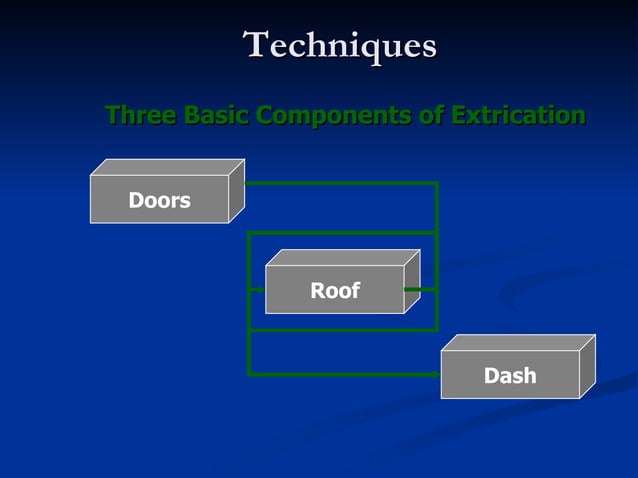 Techniques

Three Basic Components of Extrication

Doors

Roof

Dash